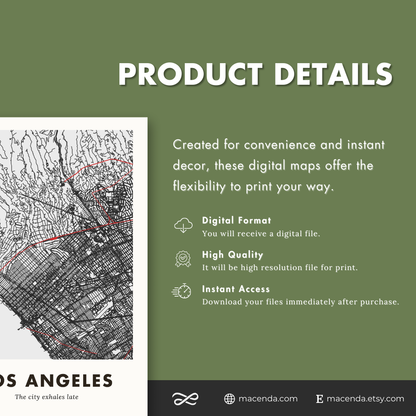 PRODUCT DETAILS

Created for convenience and instant decor, these digital maps offer the flexibility to print your way.

Digital Format
You will receive a digital file.

High Quality
It will be high resolution file for print.

Instant Access
Download your files immediately after purchase.

OS ANGELES
The city exhales late

macenda.com

E macenda.etsy.com